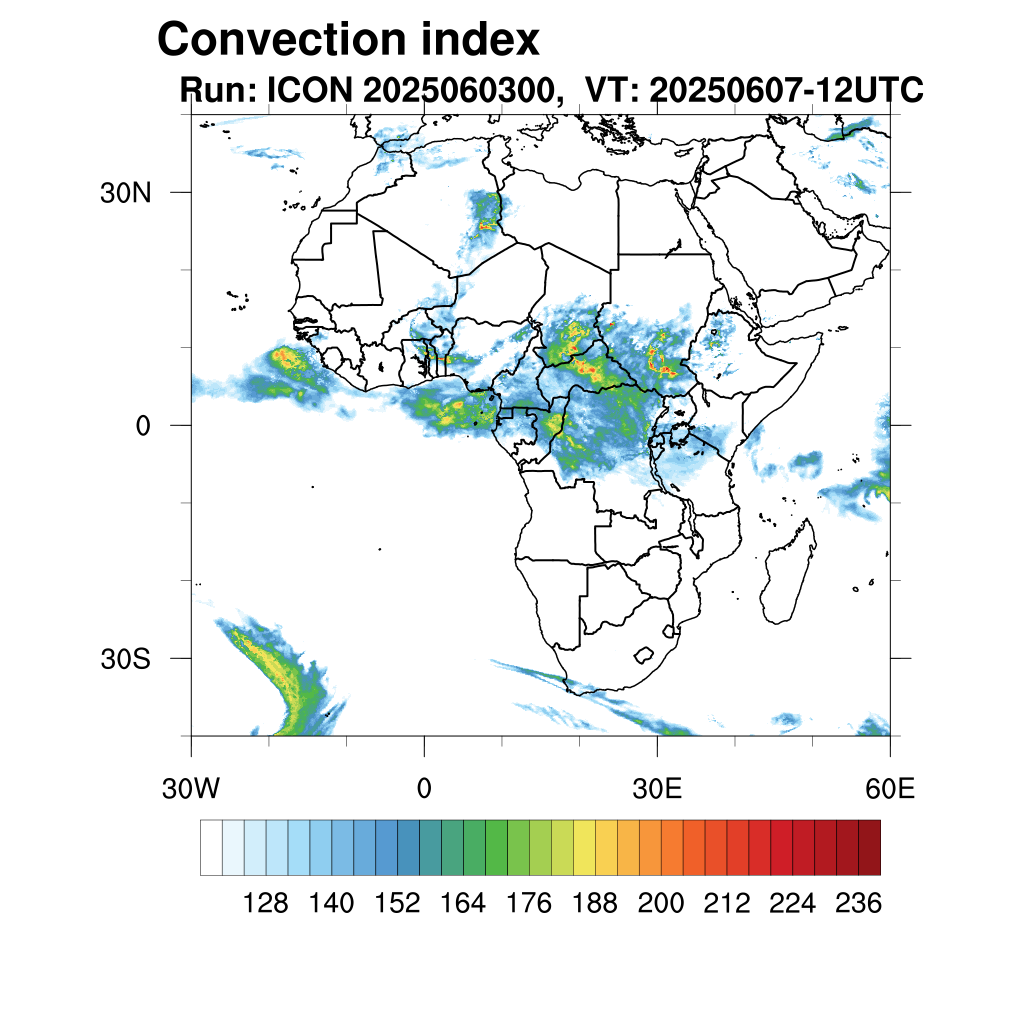 Convection index
Run: ICON 2025060300, VT: 20250607-12UTC

30N
0
30S

30W
0
30E
60E

128 140 152 164 176 188 200 212 224 236